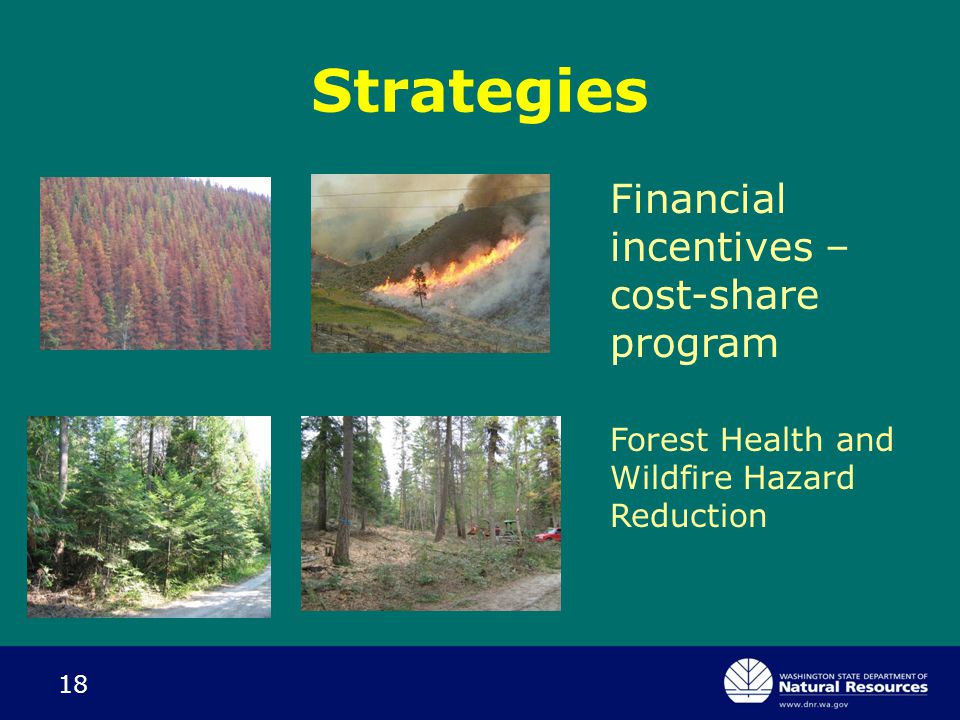 Strategies

Financial incentives – cost-share program

Forest Health and Wildfire Hazard Reduction

18

WASHINGTON STATE DEPARTMENT OF
Natural Resources
www.dnr.wa.gov